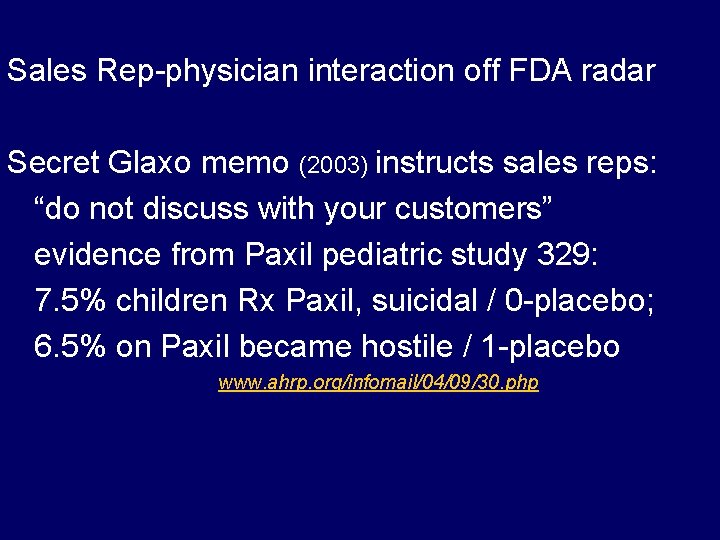 Sales Rep-physician interaction off FDA radar

Secret Glaxo memo (2003) instructs sales reps:
“do not discuss with your customers”
evidence from Paxil pediatric study 329:
7.5% children Rx Paxil, suicidal / 0-placebo;
6.5% on Paxil became hostile / 1-placebo
www.ahrp.org/infomail/04/09/30.php